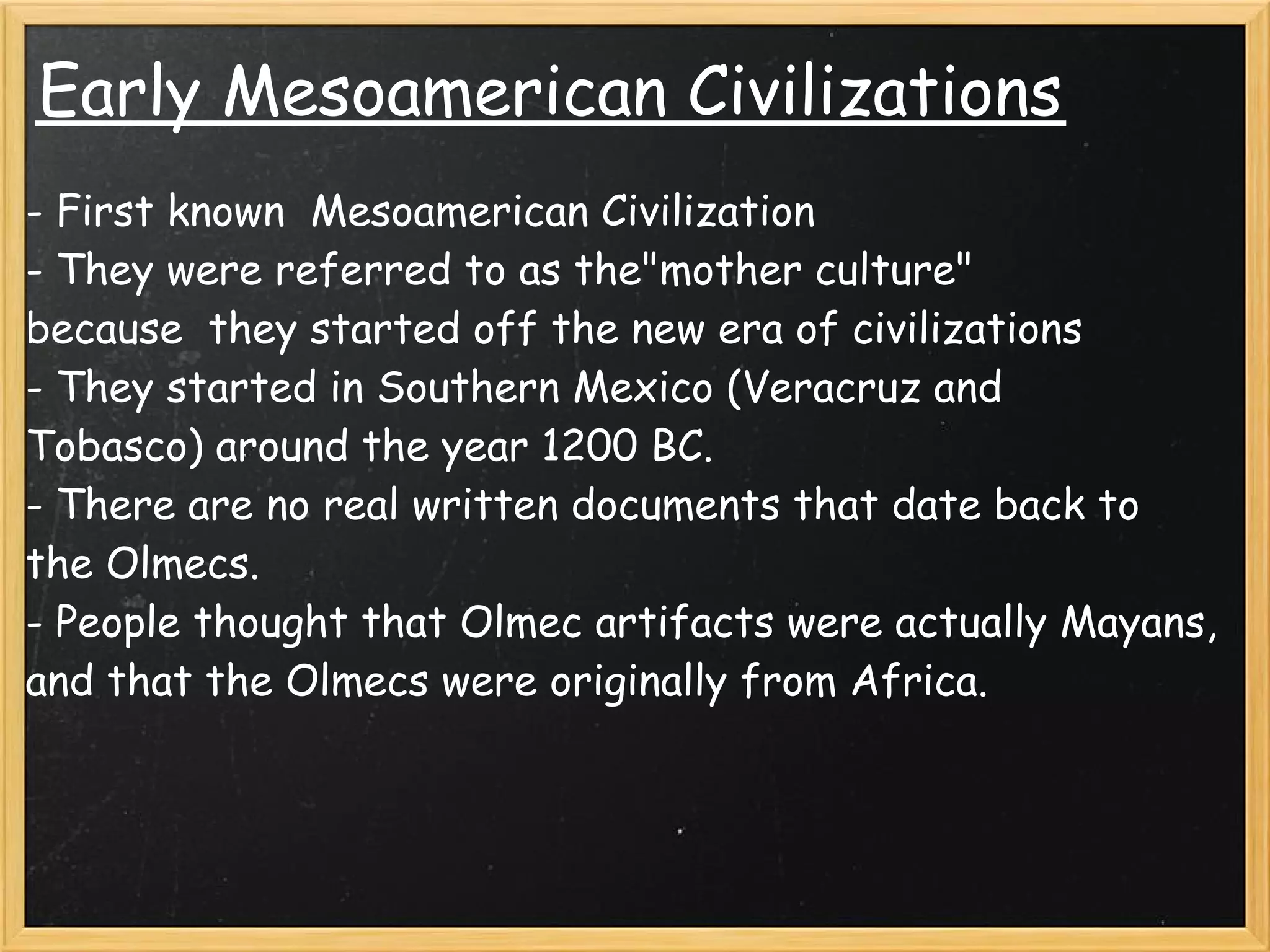 Early Mesoamerican Civilizations

- First known  Mesoamerican Civilization
- They were referred to as the"mother culture" because  they started off the new era of civilizations
- They started in Southern Mexico (Veracruz and Tobasco) around the year 1200 BC.
- There are no real written documents that date back to the Olmecs.
- People thought that Olmec artifacts were actually Mayans, and that the Olmecs were originally from Africa.